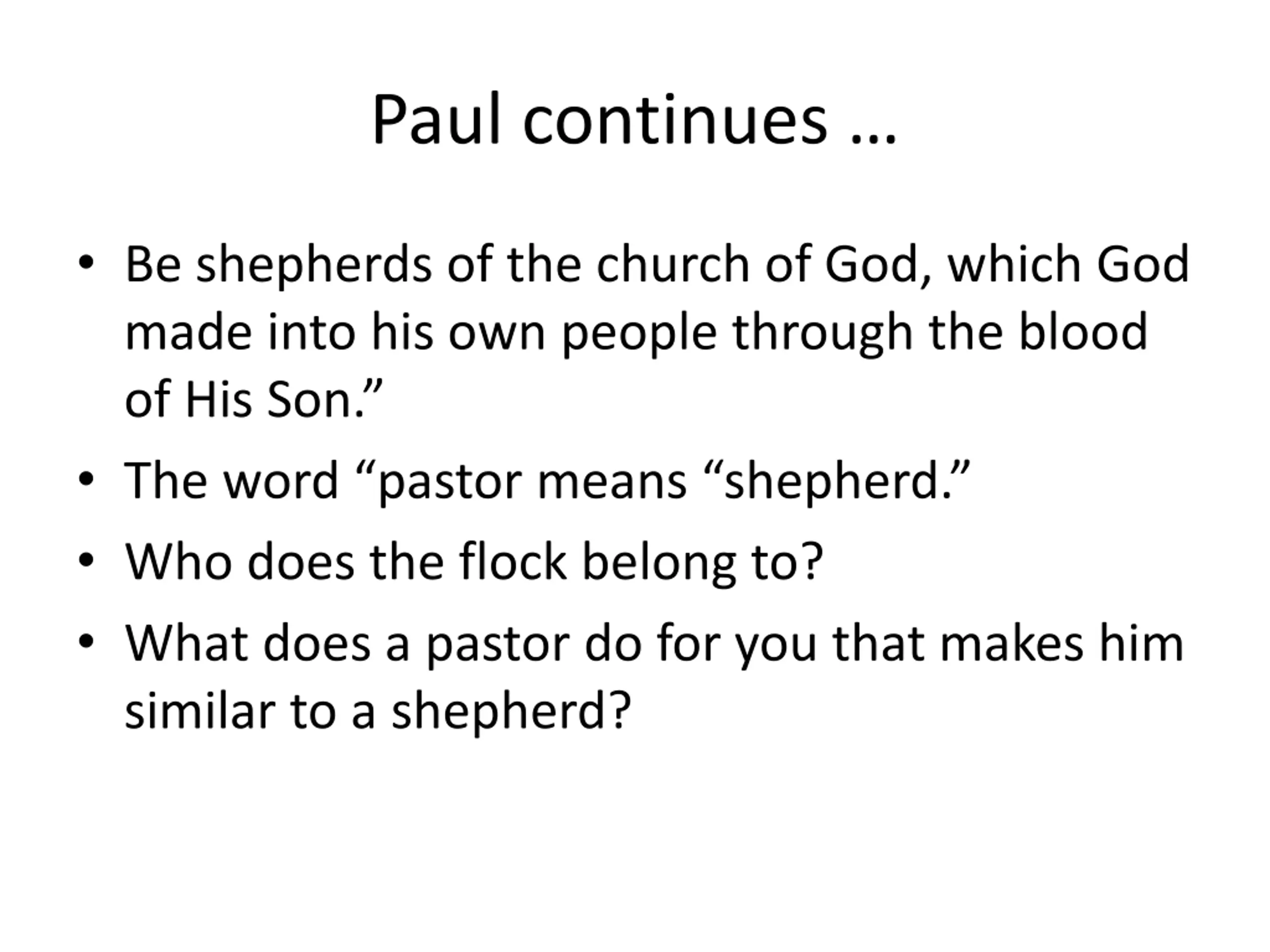 Paul continues …

• Be shepherds of the church of God, which God made into his own people through the blood of His Son.”
• The word “pastor means “shepherd.”
• Who does the flock belong to?
• What does a pastor do for you that makes him similar to a shepherd?